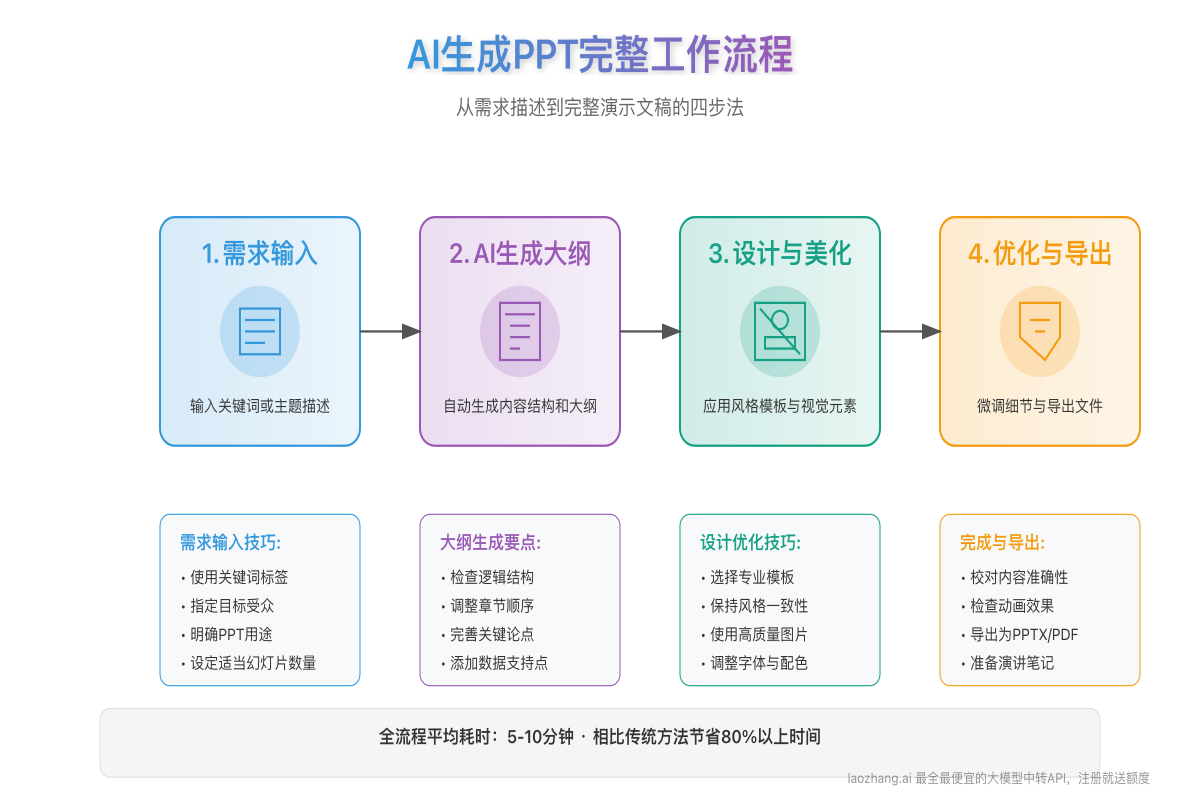 AI生成PPT完整工作流程

从需求描述到完整演示文稿的四步法

1.需求输入

输入关键词或主题描述

2.AI生成大纲

自动生成内容结构和大纲

3.设计与美化

应用风格模板与视觉元素

4.优化与导出

微调细节与导出文件

需求输入技巧:
• 使用关键词标签
• 指定目标受众
• 明确PPT用途
• 设定适当幻灯片数量

大纲生成要点:
• 检查逻辑结构
• 调整章节顺序
• 完善关键论点
• 添加数据支持点

设计优化技巧:
• 选择专业模板
• 保持风格一致性
• 使用高质量图片
• 调整字体与配色

完成与导出:
• 校对内容准确性
• 检查动画效果
• 导出为PPTX/PDF
• 准备演讲笔记

全流程平均耗时：5-10分钟 · 相比传统方法节省80%以上时间

laozhang.ai 最全最便宜的大模型中转API，注册就送额度